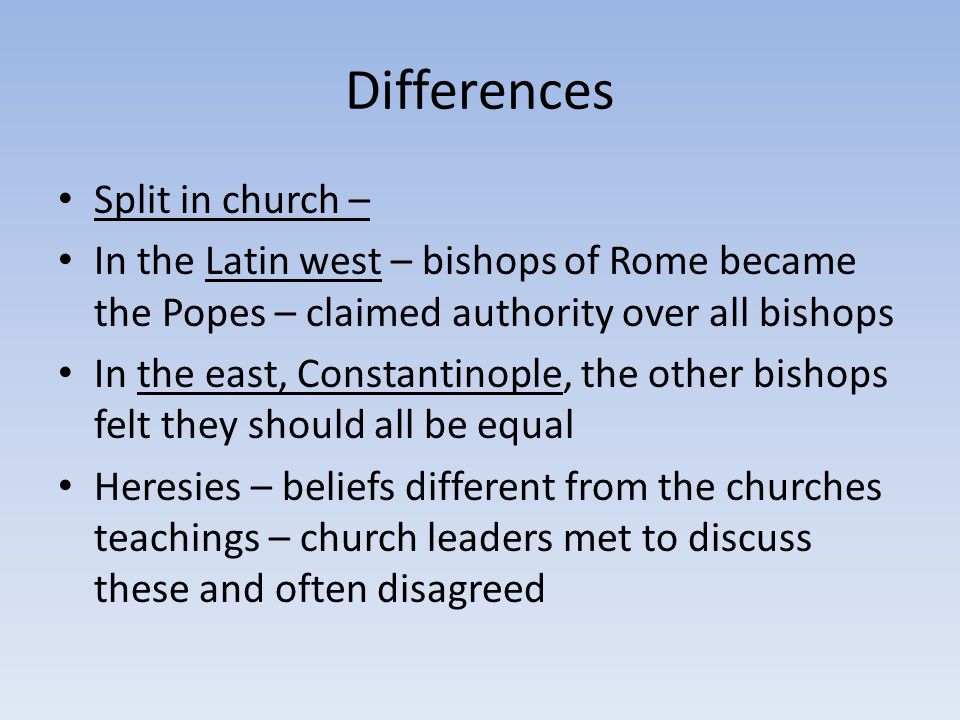 Differences

• Split in church –
• In the Latin west – bishops of Rome became the Popes – claimed authority over all bishops
• In the east, Constantinople, the other bishops felt they should all be equal
• Heresies – beliefs different from the churches teachings – church leaders met to discuss these and often disagreed